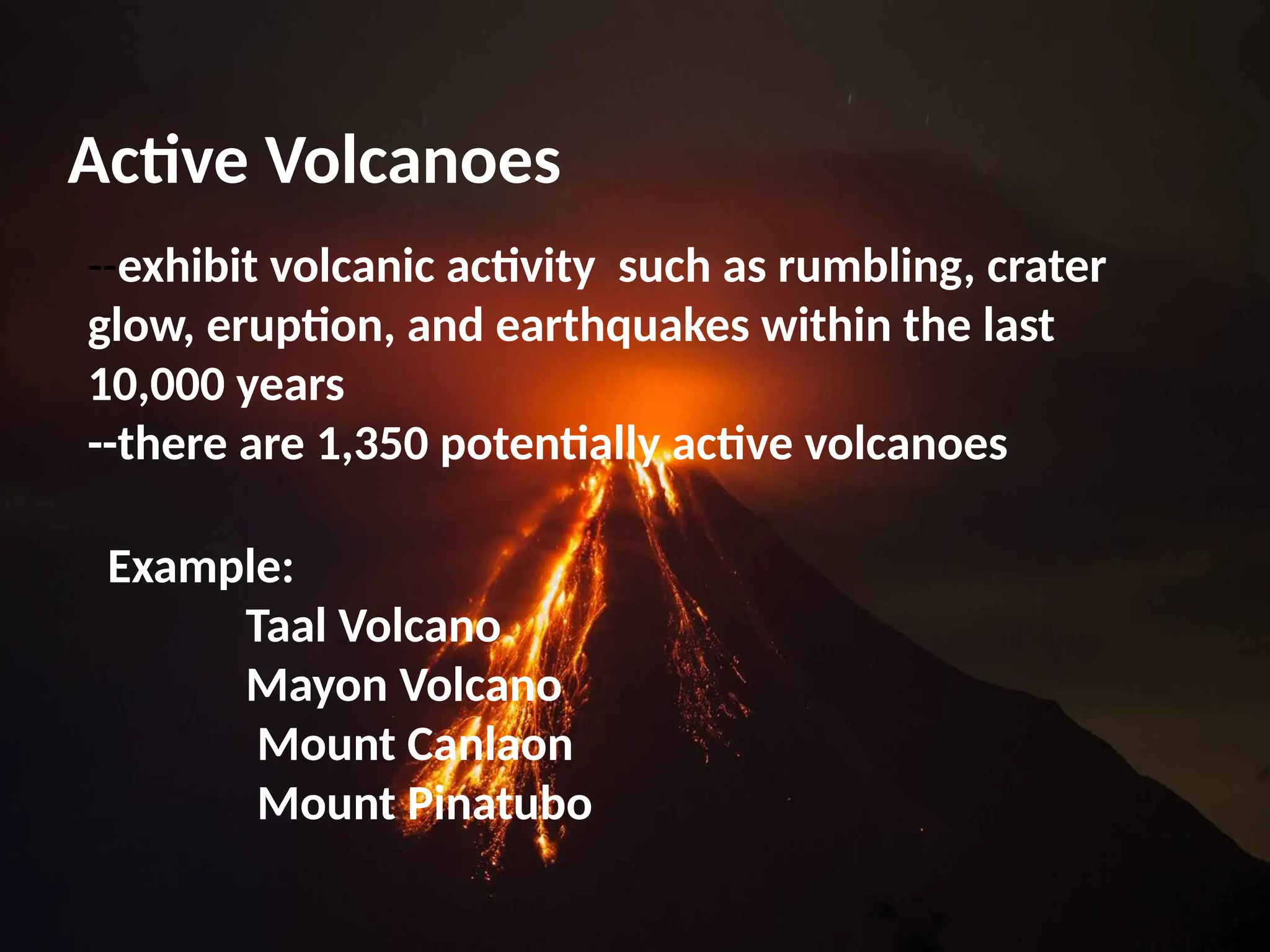 Active Volcanoes

--exhibit volcanic activity such as rumbling, crater glow, eruption, and earthquakes within the last 10,000 years
--there are 1,350 potentially active volcanoes

Example:
Taal Volcano
Mayon Volcano
Mount Canlaon
Mount Pinatubo